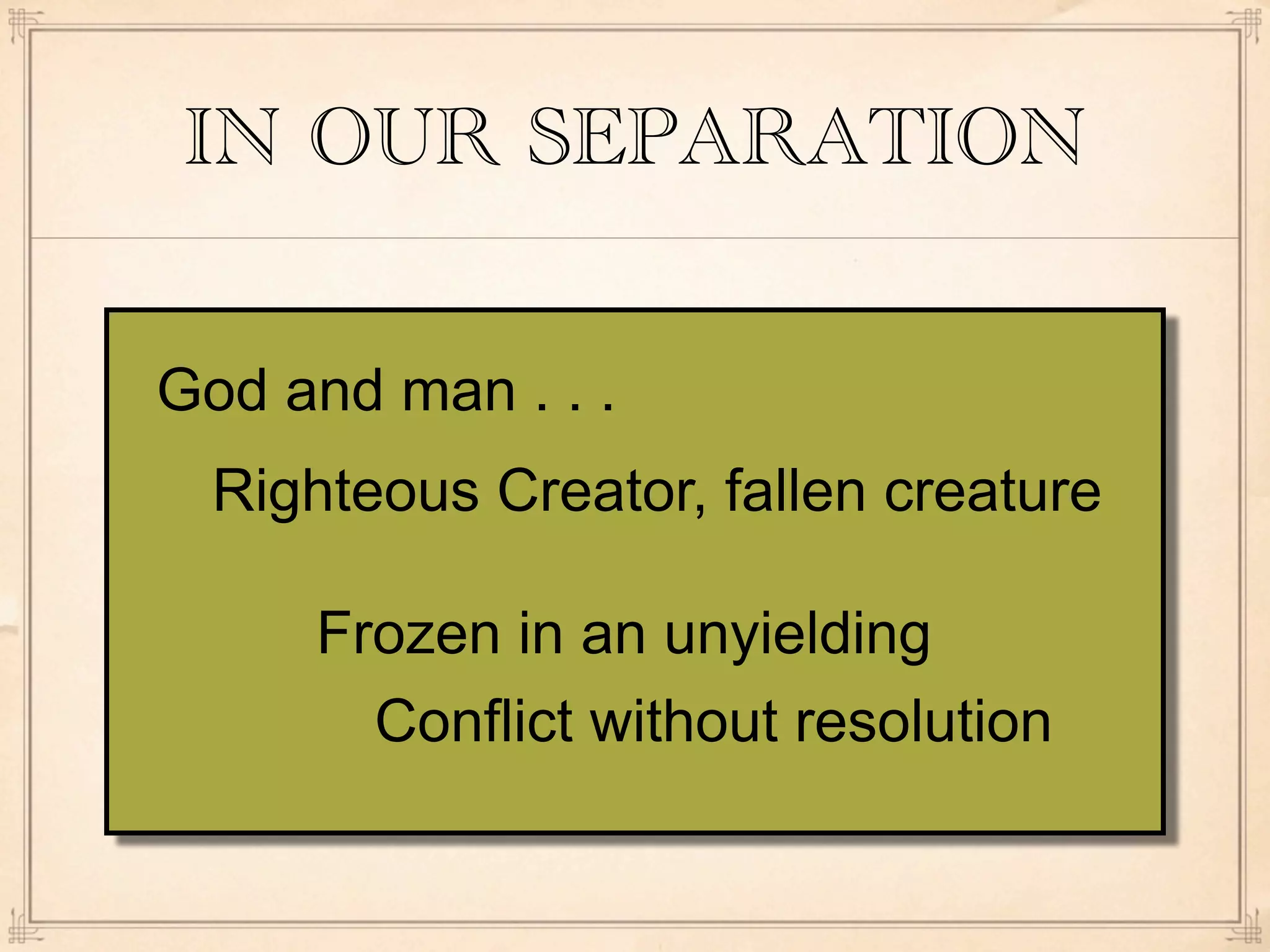 IN OUR SEPARATION

God and man . . .

Righteous Creator, fallen creature

Frozen in an unyielding

Conflict without resolution